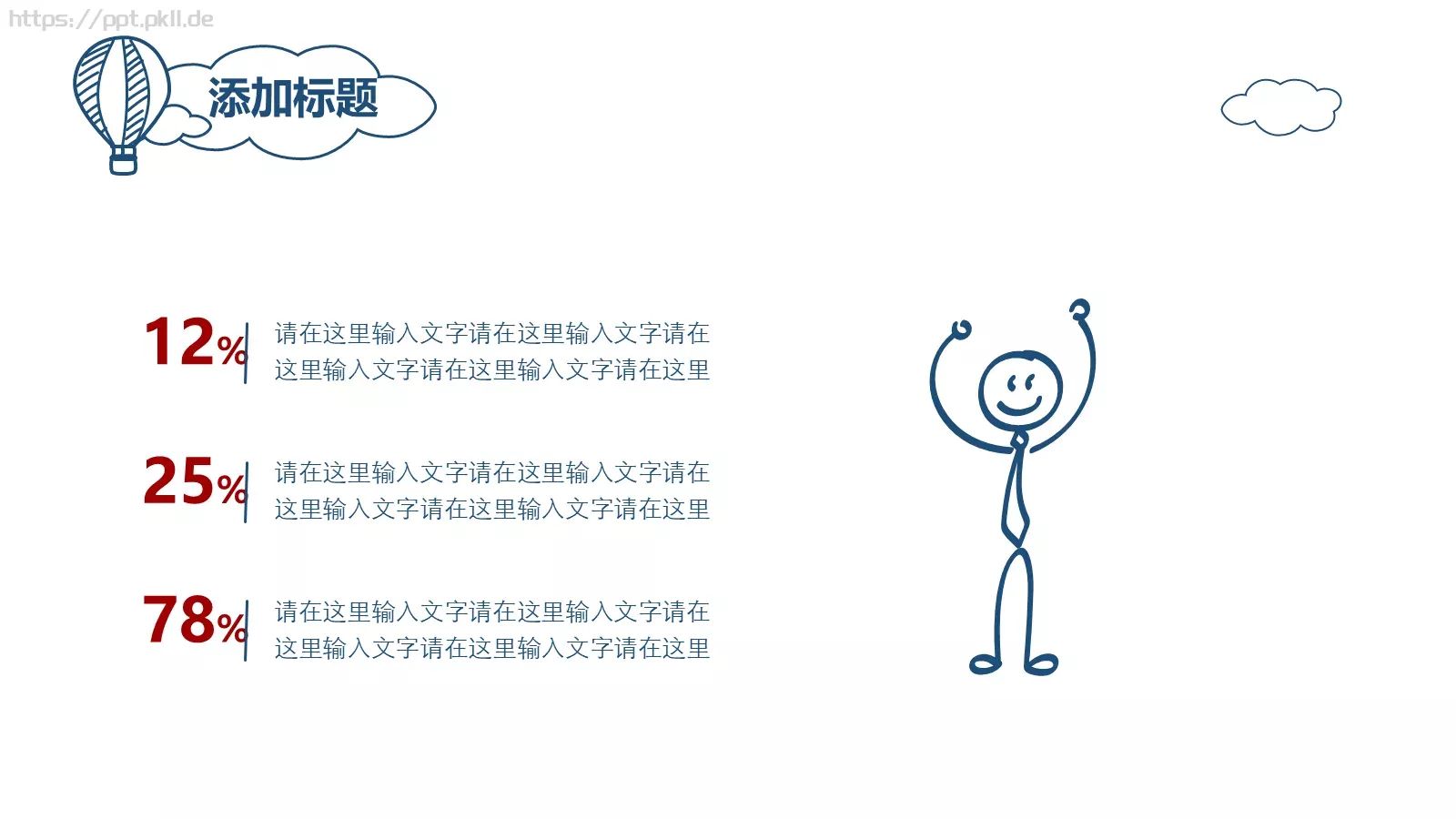 https://ppt.pkll.de

添加标题

12%

请在这里输入文字请在这里输入文字请在这里输入文字请在这里输入文字请在这里

25%

请在这里输入文字请在这里输入文字请在这里输入文字请在这里输入文字请在这里

78%

请在这里输入文字请在这里输入文字请在这里输入文字请在这里输入文字请在这里